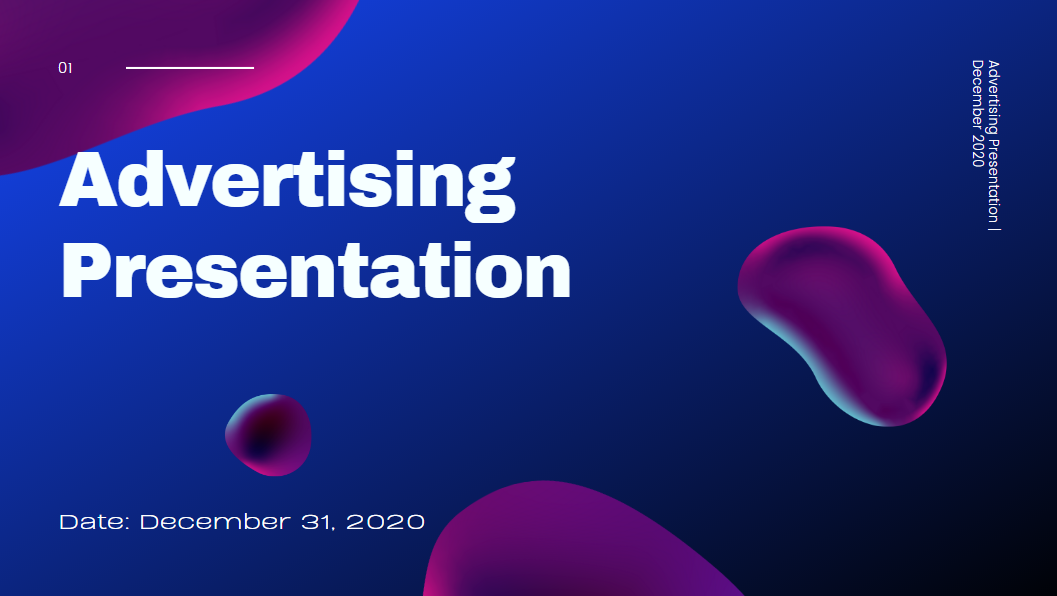 01

Advertising Presentation

Date: December 31, 2020

Advertising Presentation | December 2020